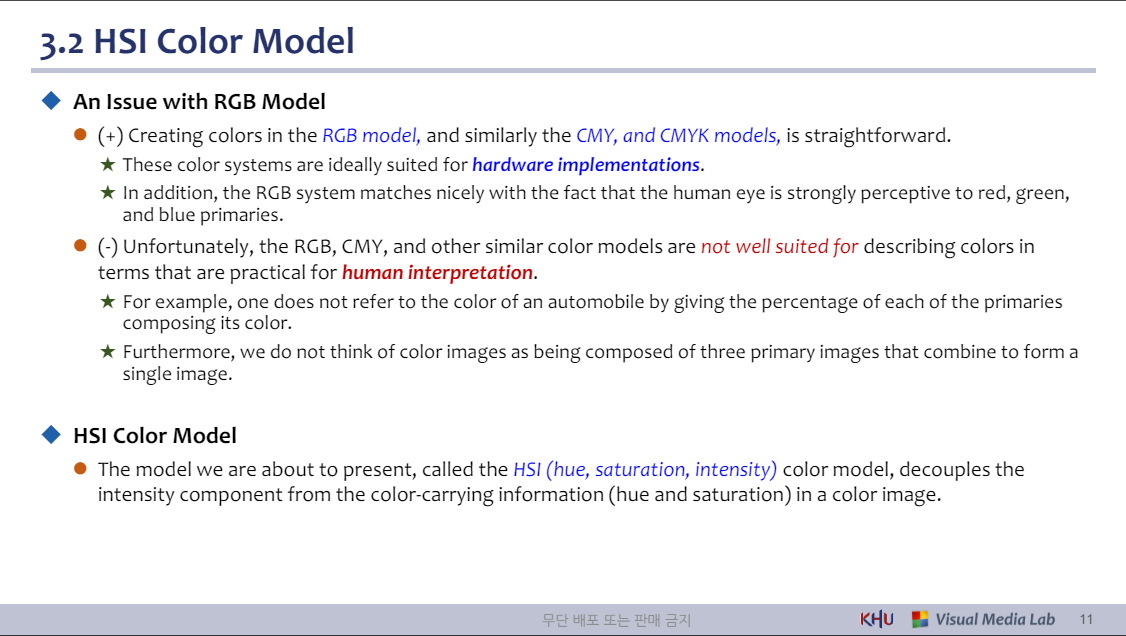 3.2 HSI Color Model

◆ An Issue with RGB Model

● (+) Creating colors in the RGB model, and similarly the CMY, and CMYK models, is straightforward.

★ These color systems are ideally suited for hardware implementations.

★ In addition, the RGB system matches nicely with the fact that the human eye is strongly perceptive to red, green, and blue primaries.

● (-) Unfortunately, the RGB, CMY, and other similar color models are not well suited for describing colors in terms that are practical for human interpretation.

★ For example, one does not refer to the color of an automobile by giving the percentage of each of the primaries composing its color.

★ Furthermore, we do not think of color images as being composed of three primary images that combine to form a single image.

◆ HSI Color Model

● The model we are about to present, called the HSI (hue, saturation, intensity) color model, decouples the intensity component from the color-carrying information (hue and saturation) in a color image.

무단 배포 또는 판매 금지

KHU Visual Media Lab 11